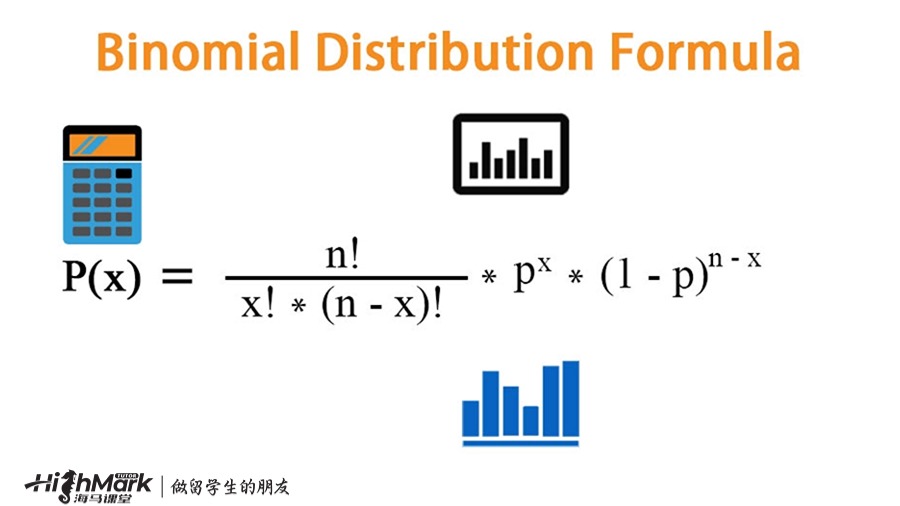 Binomial Distribution Formula

$P(x) = \frac{n!}{x! * (n - x)!} * p^x * (1 - p)^{n - x}$

HighMark TUTOR 海马课堂 | 做留学生的朋友